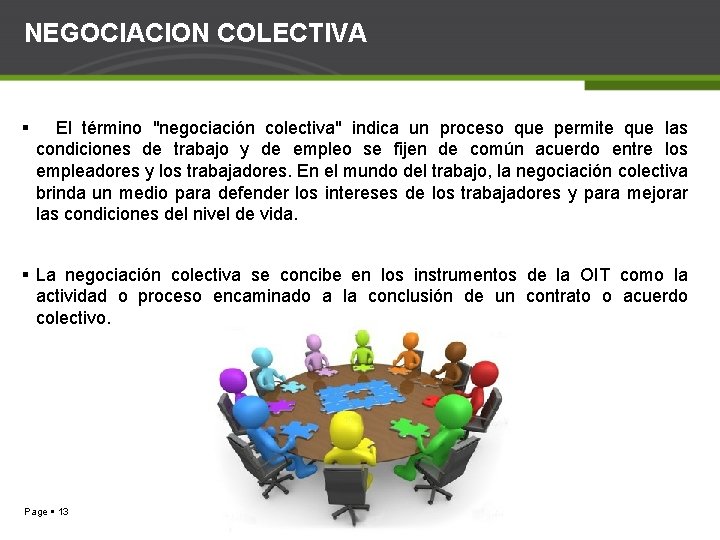 NEGOCIACION COLECTIVA

▪ El término "negociación colectiva" indica un proceso que permite que las condiciones de trabajo y de empleo se fijen de común acuerdo entre los empleadores y los trabajadores. En el mundo del trabajo, la negociación colectiva brinda un medio para defender los intereses de los trabajadores y para mejorar las condiciones del nivel de vida.

▪ La negociación colectiva se concibe en los instrumentos de la OIT como la actividad o proceso encaminado a la conclusión de un contrato o acuerdo colectivo.

Page ▪ 13